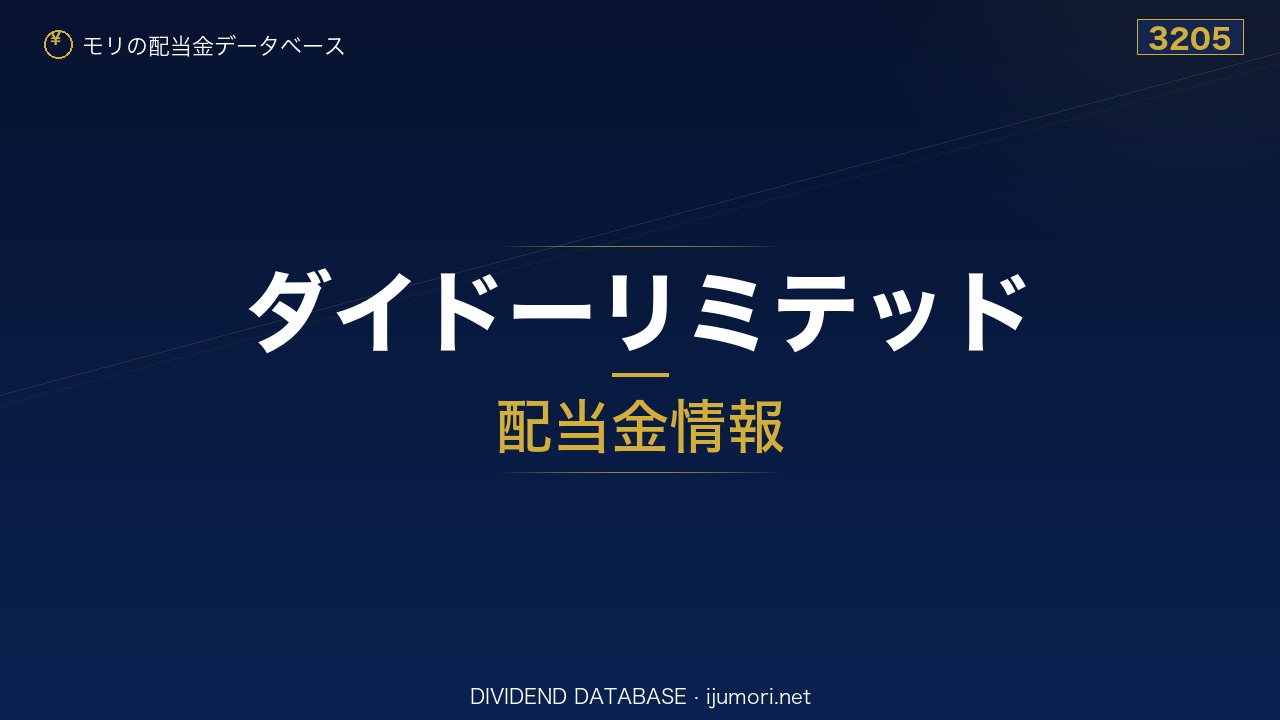 ¥ モリの配当金データベース

3205

ダイドーリミテッド

配当金情報

DIVIDEND DATABASE · ijumori.net